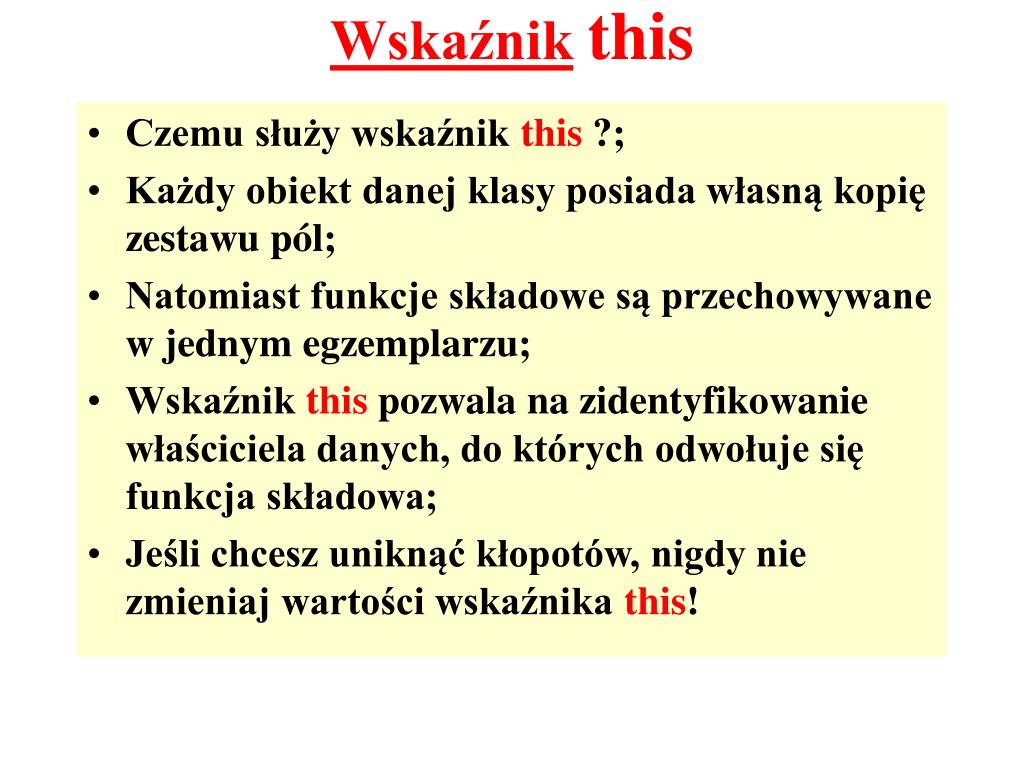 Wskaźnik this

• Czemu służy wskaźnik this ?;
• Każdy obiekt danej klasy posiada własną kopię zestawu pól;
• Natomiast funkcje składowe są przechowywane w jednym egzemplarzu;
• Wskaźnik this pozwala na zidentyfikowanie właściciela danych, do których odwołuje się funkcja składowa;
• Jeśli chcesz uniknąć kłopotów, nigdy nie zmieniaj wartości wskaźnika this!